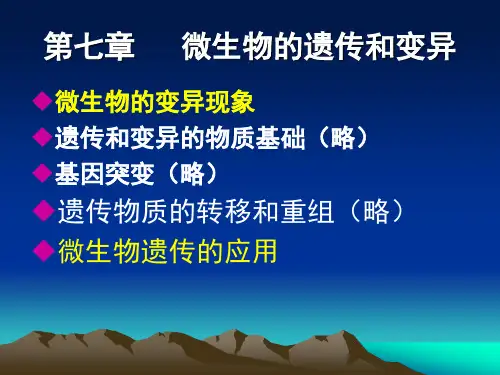 第七章　微生物的遗传和变异

◆微生物的变异现象
◆遗传和变异的物质基础（略）
◆基因突变（略）
◆遗传物质的转移和重组（略）
◆微生物遗传的应用